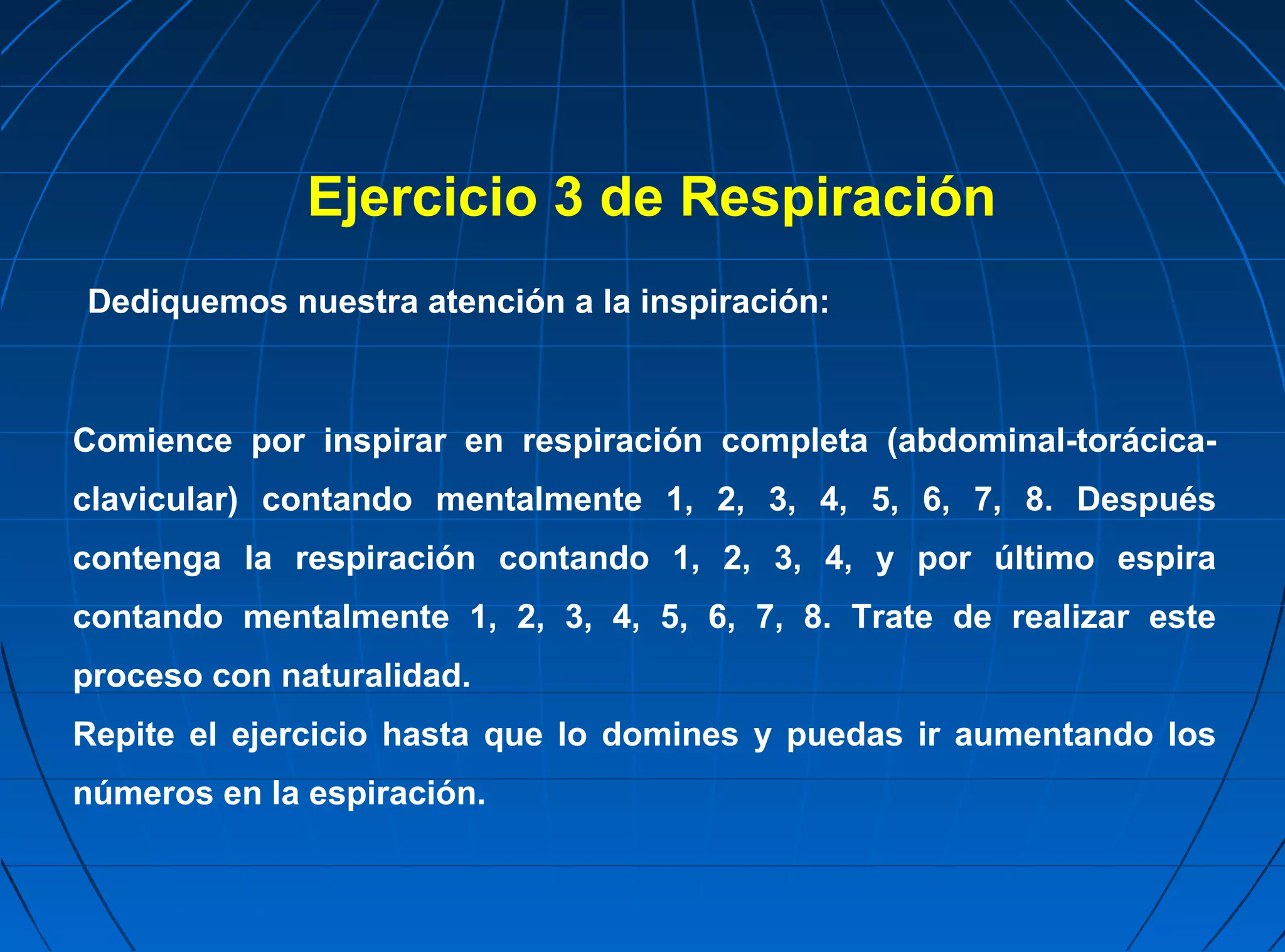 Ejercicio 3 de Respiración

Dediquemos nuestra atención a la inspiración:

Comience por inspirar en respiración completa (abdominal-torácica-clavicular) contando mentalmente 1, 2, 3, 4, 5, 6, 7, 8. Después contenga la respiración contando 1, 2, 3, 4, y por último espira contando mentalmente 1, 2, 3, 4, 5, 6, 7, 8. Trate de realizar este proceso con naturalidad.
Repite el ejercicio hasta que lo domines y puedas ir aumentando los números en la espiración.